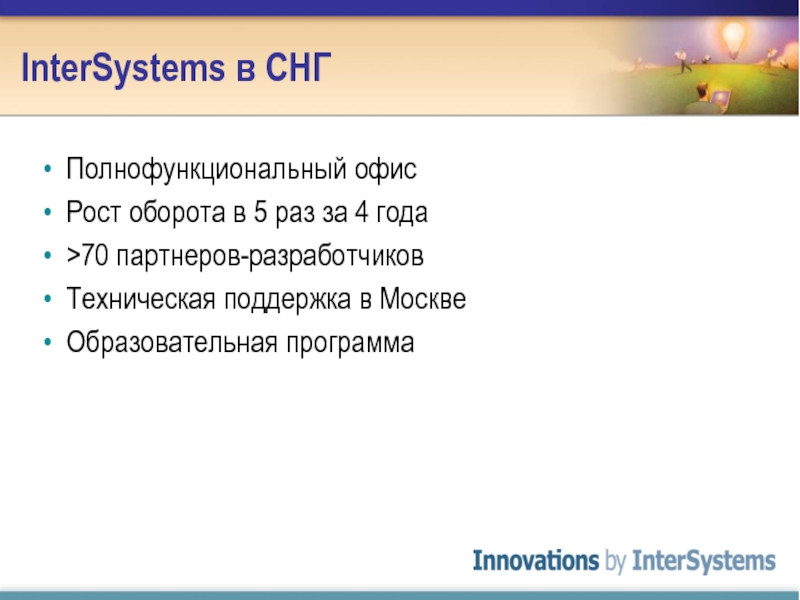 InterSystems в СНГ

• Полнофункциональный офис
• Рост оборота в 5 раз за 4 года
• >70 партнеров-разработчиков
• Техническая поддержка в Москве
• Образовательная программа

Innovations by InterSystems